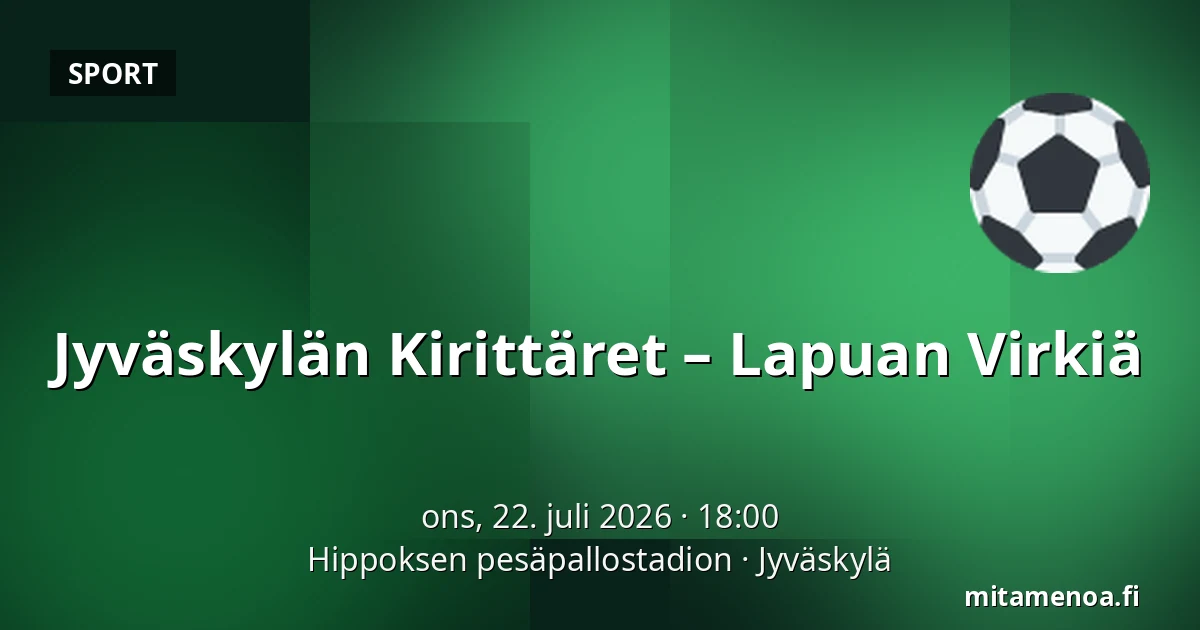 SPORT

Jyväskylän Kirittäret – Lapuan Virkiä

ons, 22. juli 2026 · 18:00
Hippoksen pesäpallostadion · Jyväskylä

mitamenoa.fi